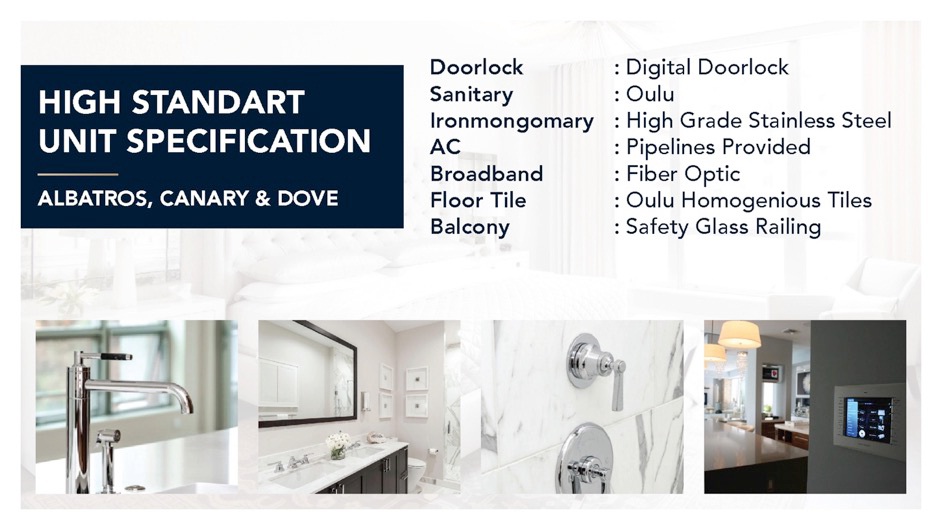 HIGH STANDART UNIT SPECIFICATION

ALBATROS, CANARY & DOVE

| Doorlock | : Digital Doorlock |
|---|---|
| Sanitary | : Oulu |
| Ironmongomary | : High Grade Stainless Steel |
| AC | : Pipelines Provided |
| Broadband | : Fiber Optic |
| Floor Tile | : Oulu Homogenious Tiles |
| Balcony | : Safety Glass Railing |